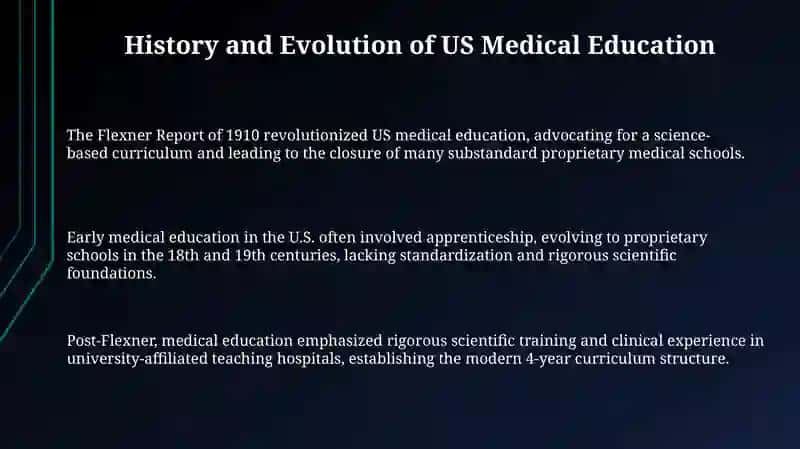 History and Evolution of US Medical Education

The Flexner Report of 1910 revolutionized US medical education, advocating for a science-based curriculum and leading to the closure of many substandard proprietary medical schools.

Early medical education in the U.S. often involved apprenticeship, evolving to proprietary schools in the 18th and 19th centuries, lacking standardization and rigorous scientific foundations.

Post-Flexner, medical education emphasized rigorous scientific training and clinical experience in university-affiliated teaching hospitals, establishing the modern 4-year curriculum structure.